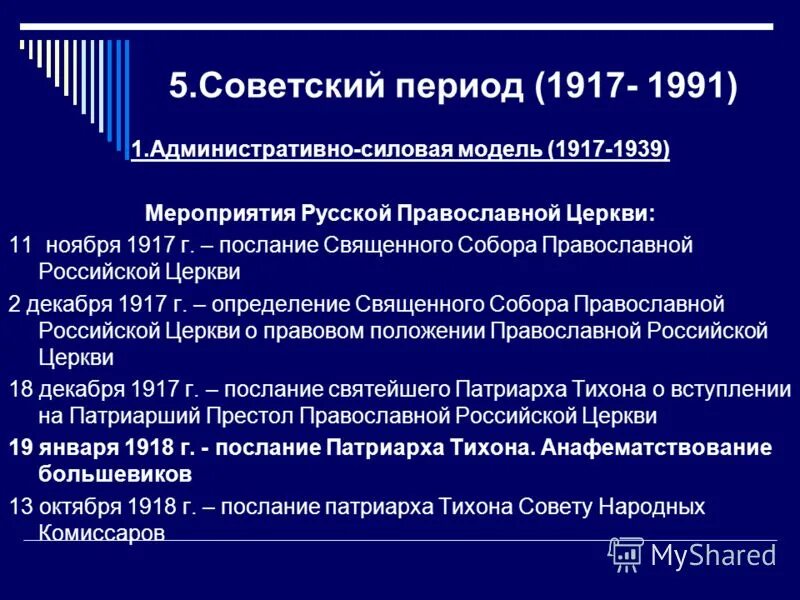 5.Советский период (1917- 1991)

1.Административно-силовая модель (1917-1939)

Мероприятия Русской Православной Церкви:

11 ноября 1917 г. – послание Священного Собора Православной Российской Церкви

2 декабря 1917 г. – определение Священного Собора Православной Российской Церкви о правовом положении Православной Российской Церкви

18 декабря 1917 г. – послание святейшего Патриарха Тихона о вступлении на Патриарший Престол Православной Российской Церкви

19 января 1918 г. - послание Патриарха Тихона. Анафематствование большевиков

13 октября 1918 г. – послание патриарха Тихона Совету Народных Комиссаров

MyShared